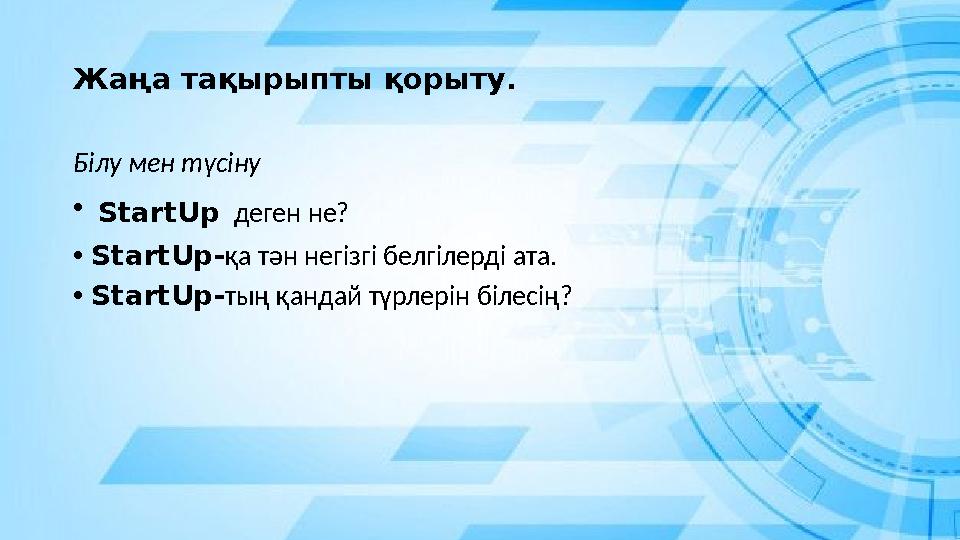 Жаңа тақырыпты қорыту.

Білу мен түсіну

• StartUp деген не?

• StartUp-қа тән негізгі белгілерді ата.

• StartUp-тың қандай түрлерін білесің?